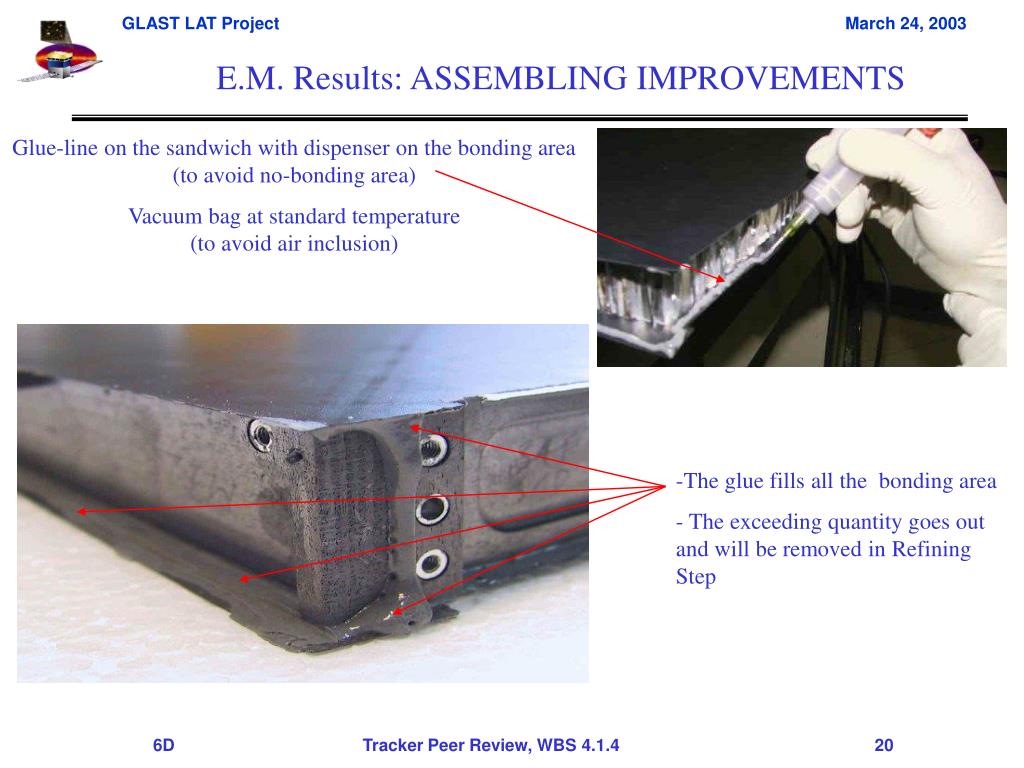 GLAST LAT Project

March 24, 2003

E.M. Results: ASSEMBLING IMPROVEMENTS

Glue-line on the sandwich with dispenser on the bonding area (to avoid no-bonding area)

Vacuum bag at standard temperature (to avoid air inclusion)

-The glue fills all the bonding area

- The exceeding quantity goes out and will be removed in Refining Step

6D

Tracker Peer Review, WBS 4.1.4

20